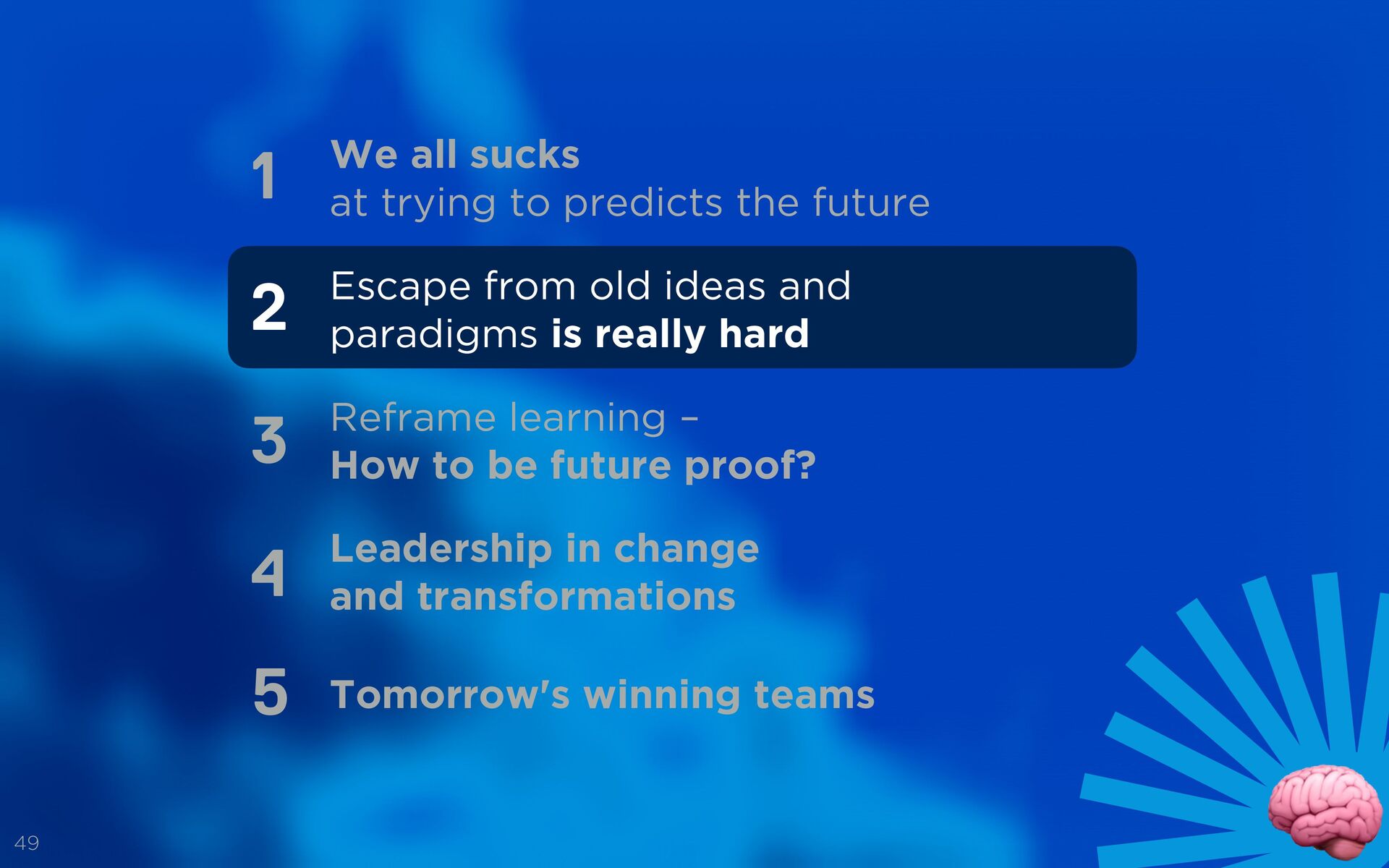 1 We all sucks
at trying to predicts the future

2 Escape from old ideas and paradigms is really hard

3 Reframe learning –
How to be future proof?

4 Leadership in change
and transformations

5 Tomorrow's winning teams

49